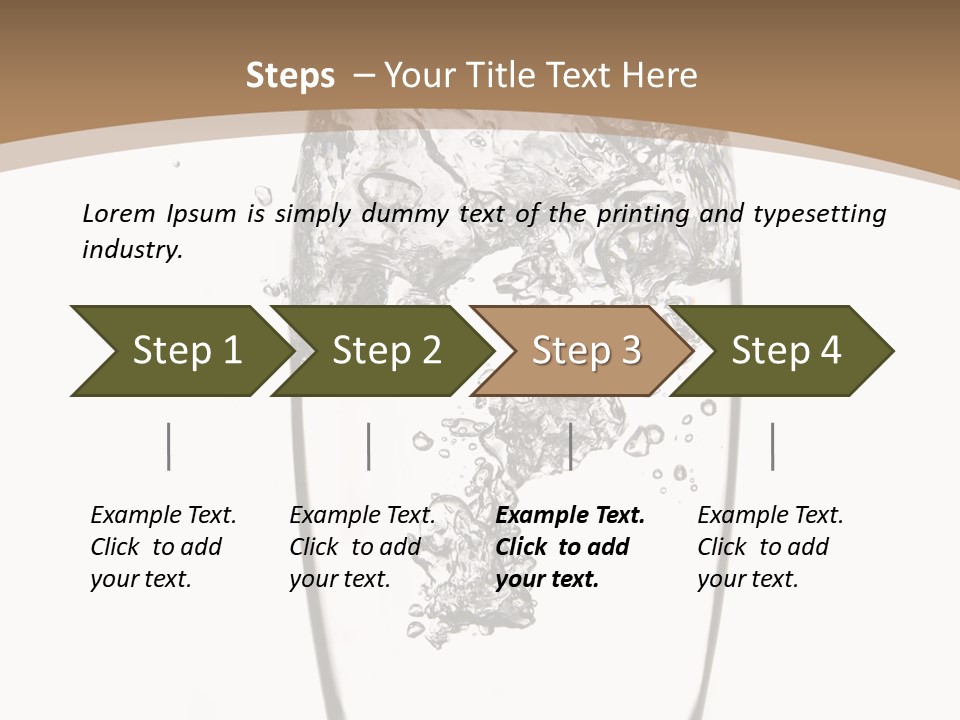 Steps – Your Title Text Here

Lorem Ipsum is simply dummy text of the printing and typesetting industry.

Step 1

Step 2

Step 3

Step 4

Example Text. Click to add your text.

Example Text. Click to add your text.

Example Text. Click to add your text.

Example Text. Click to add your text.